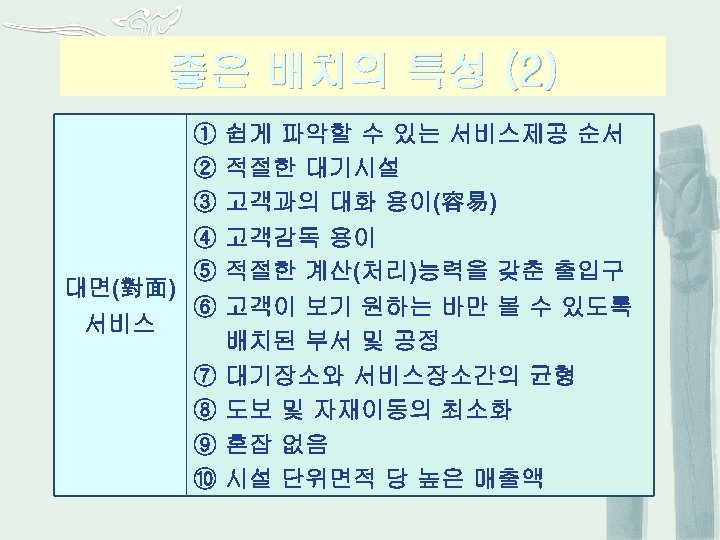 좋은 배치의 특성 (2)

| 대면(對面) 서비스 | ① 쉽게 파악할 수 있는 서비스제공 순서<br>② 적절한 대기시설<br>③ 고객과의 대화 용이(容易)<br>④ 고객감독 용이<br>⑤ 적절한 계산(처리)능력을 갖춘 출입구<br>⑥ 고객이 보기 원하는 바만 볼 수 있도록 배치된 부서 및 공정<br>⑦ 대기장소와 서비스장소간의 균형<br>⑧ 도보 및 자재이동의 최소화<br>⑨ 혼잡 없음<br>⑩ 시설 단위면적 당 높은 매출액 |
|---|---|